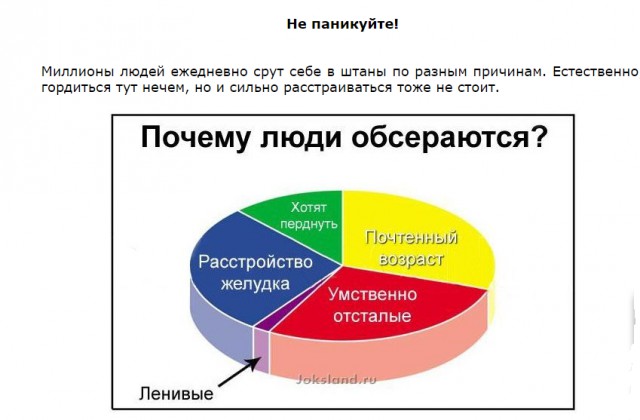 Не паникуйте!

Миллионы людей ежедневно срут себе в штаны по разным причинам. Естественно гордиться тут нечем, но и сильно расстраиваться тоже не стоит.

Почему люди обсераются?

Хотят перднуть

Почтенный возраст

Расстройство желудка

Умственно отсталые

Ленивые

Joksland.ru